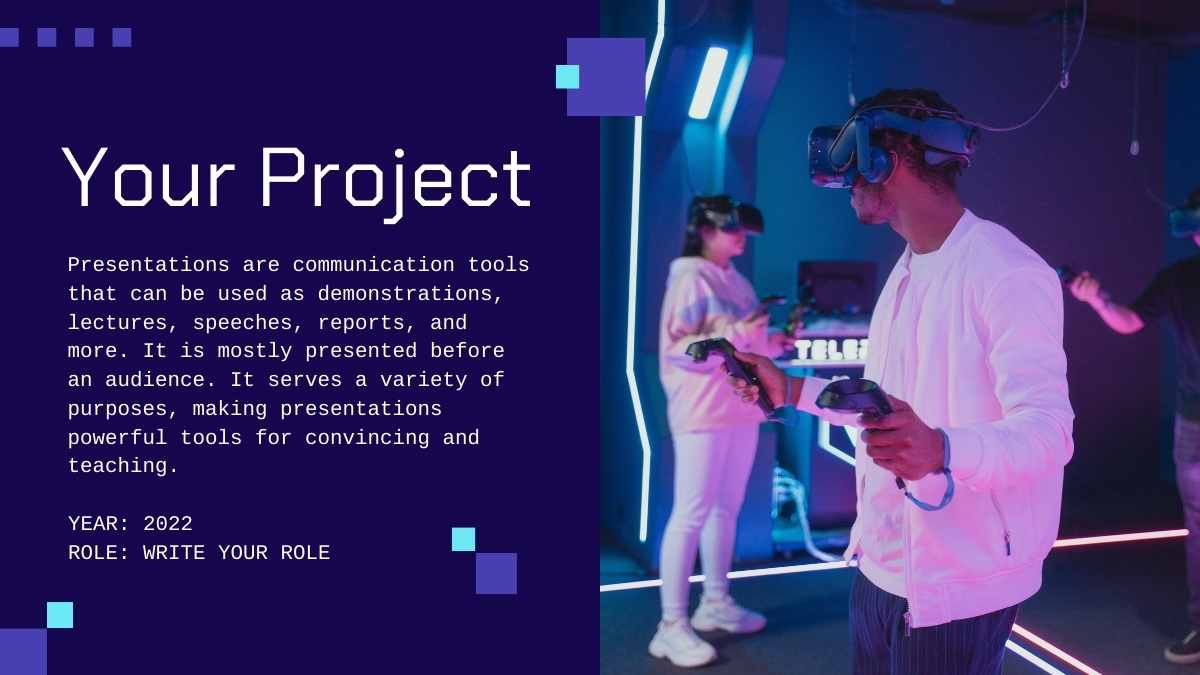 Your Project

Presentations are communication tools that can be used as demonstrations, lectures, speeches, reports, and more. It is mostly presented before an audience. It serves a variety of purposes, making presentations powerful tools for convincing and teaching.

YEAR: 2022
ROLE: WRITE YOUR ROLE

TELE